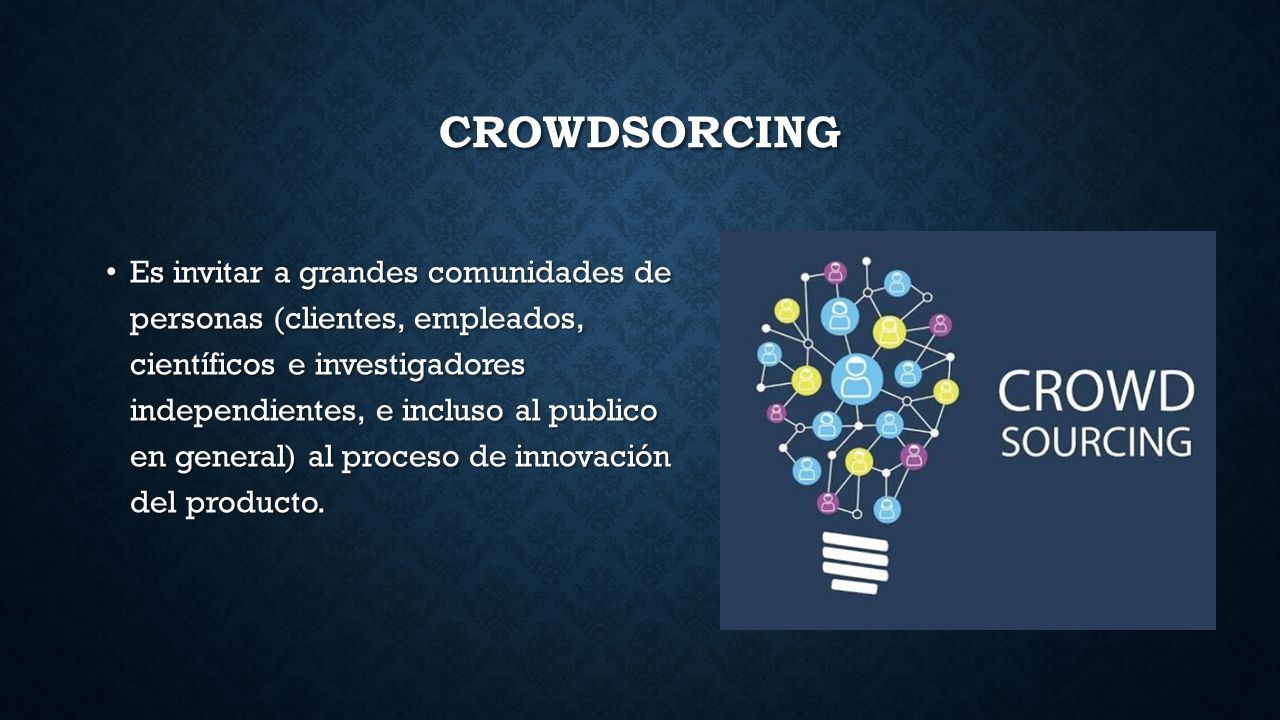 CROWDSORCING

• Es invitar a grandes comunidades de personas (clientes, empleados, científicos e investigadores independientes, e incluso al publico en general) al proceso de innovación del producto.

CROWD SOURCING